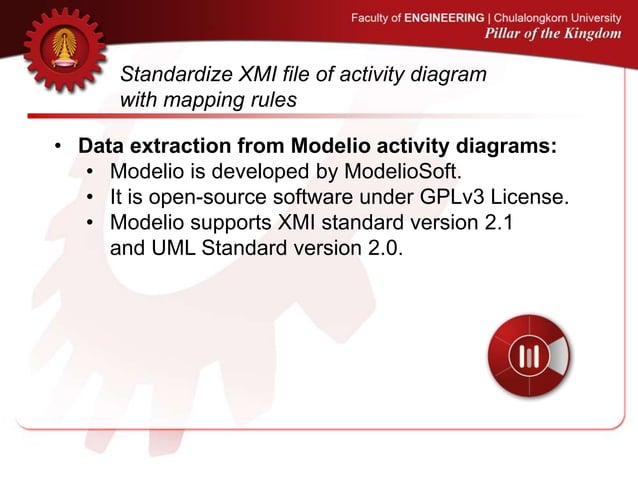 Faculty of ENGINEERING | Chulalongkorn University
Pillar of the Kingdom

Standardize XMI file of activity diagram with mapping rules

• Data extraction from Modelio activity diagrams:
  • Modelio is developed by ModelioSoft.
  • It is open-source software under GPLv3 License.
  • Modelio supports XMI standard version 2.1 and UML Standard version 2.0.